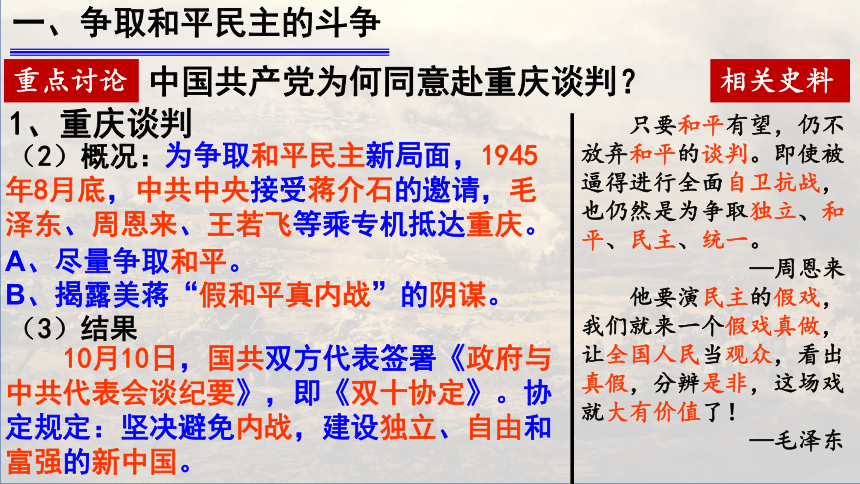 一、争取和平民主的斗争

重点讨论 中国共产党为何同意赴重庆谈判？

相关史料

1、重庆谈判

（2）概况：为争取和平民主新局面，1945年8月底，中共中央接受蒋介石的邀请，毛泽东、周恩来、王若飞等乘专机抵达重庆。

A、尽量争取和平。

B、揭露美蒋“假和平真内战”的阴谋。

（3）结果

10月10日，国共双方代表签署《政府与中共代表会谈纪要》，即《双十协定》。协定规定：坚决避免内战，建设独立、自由和富强的新中国。

只要和平有望，仍不放弃和平的谈判。即使被逼得进行全面自卫抗战，也仍然是为争取独立、和平、民主、统一。

—周恩来

他要演民主的假戏，我们就来一个假戏真做，让全国人民当观众，看出真假，分辨是非，这场戏就大有价值了！

—毛泽东